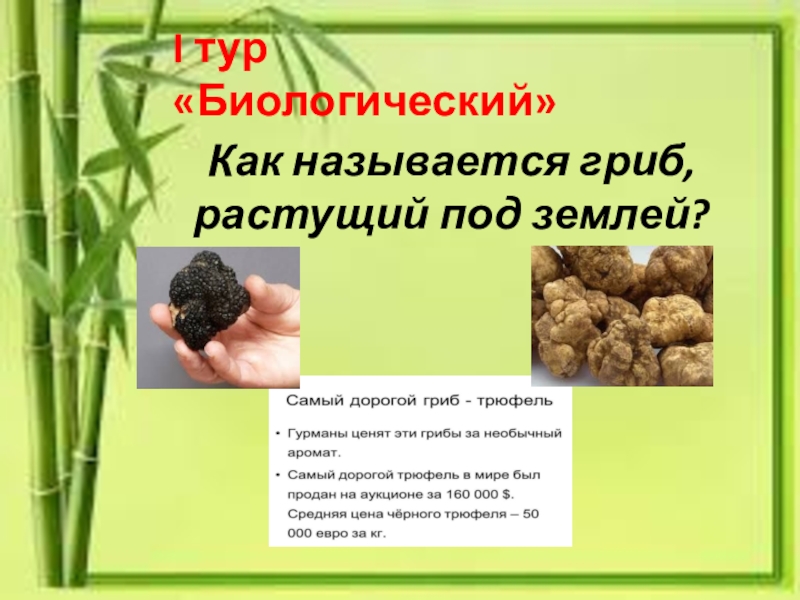 I тур «Биологический»

Как называется гриб, растущий под землей?

Самый дорогой гриб - трюфель

• Гурманы ценят эти грибы за необычный аромат.
• Самый дорогой трюфель в мире был продан на аукционе за 160 000 $. Средняя цена чёрного трюфеля – 50 000 евро за кг.